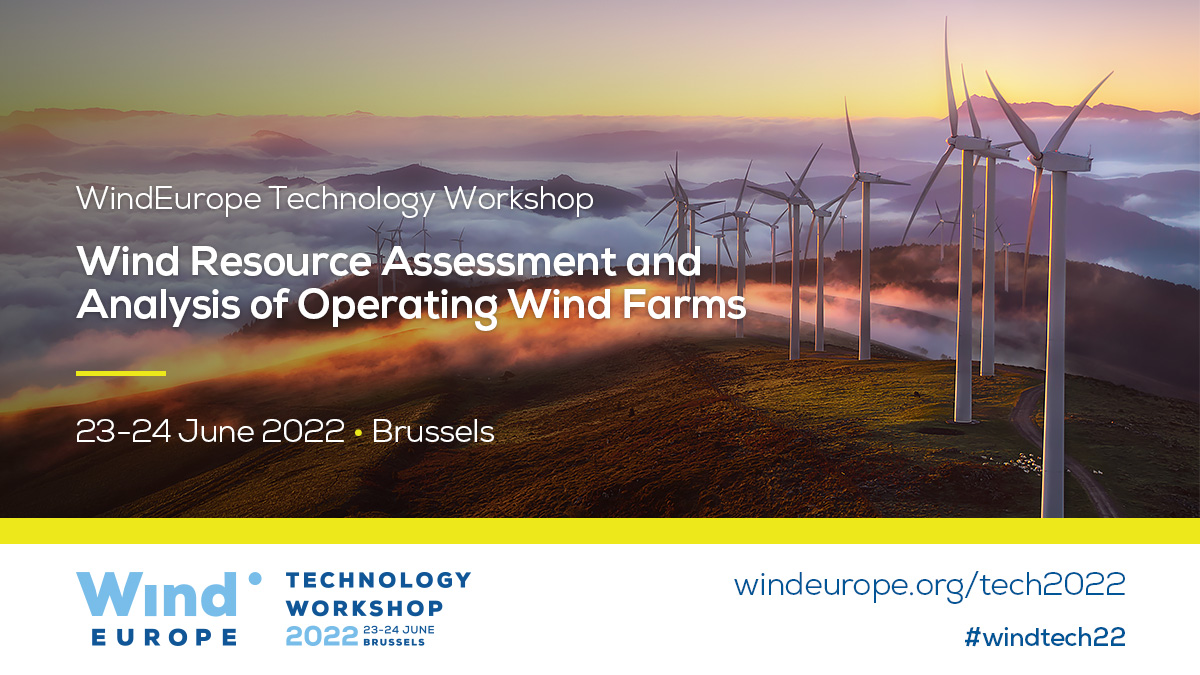 WindEurope Technology Workshop

Wind Resource Assessment and Analysis of Operating Wind Farms

23-24 June 2022 • Brussels

Wind EUROPE

TECHNOLOGY WORKSHOP 2022 23-24 JUNE BRUSSELS

windeurope.org/tech2022

#windtech22